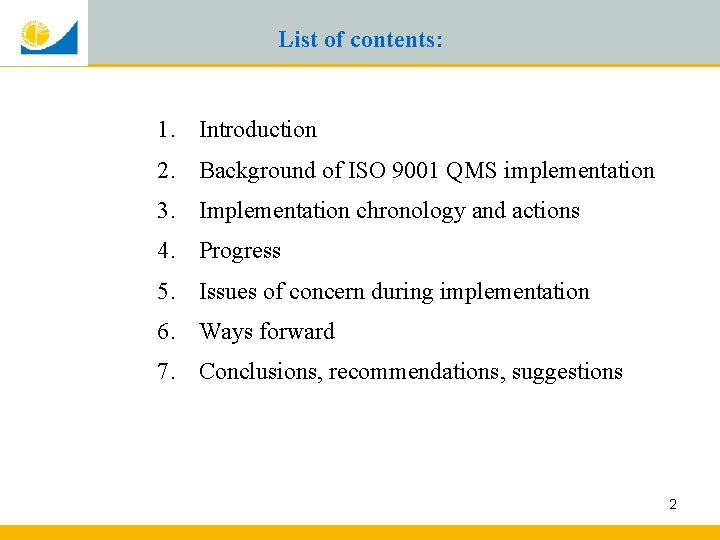 List of contents:

1. Introduction
2. Background of ISO 9001 QMS implementation
3. Implementation chronology and actions
4. Progress
5. Issues of concern during implementation
6. Ways forward
7. Conclusions, recommendations, suggestions

2